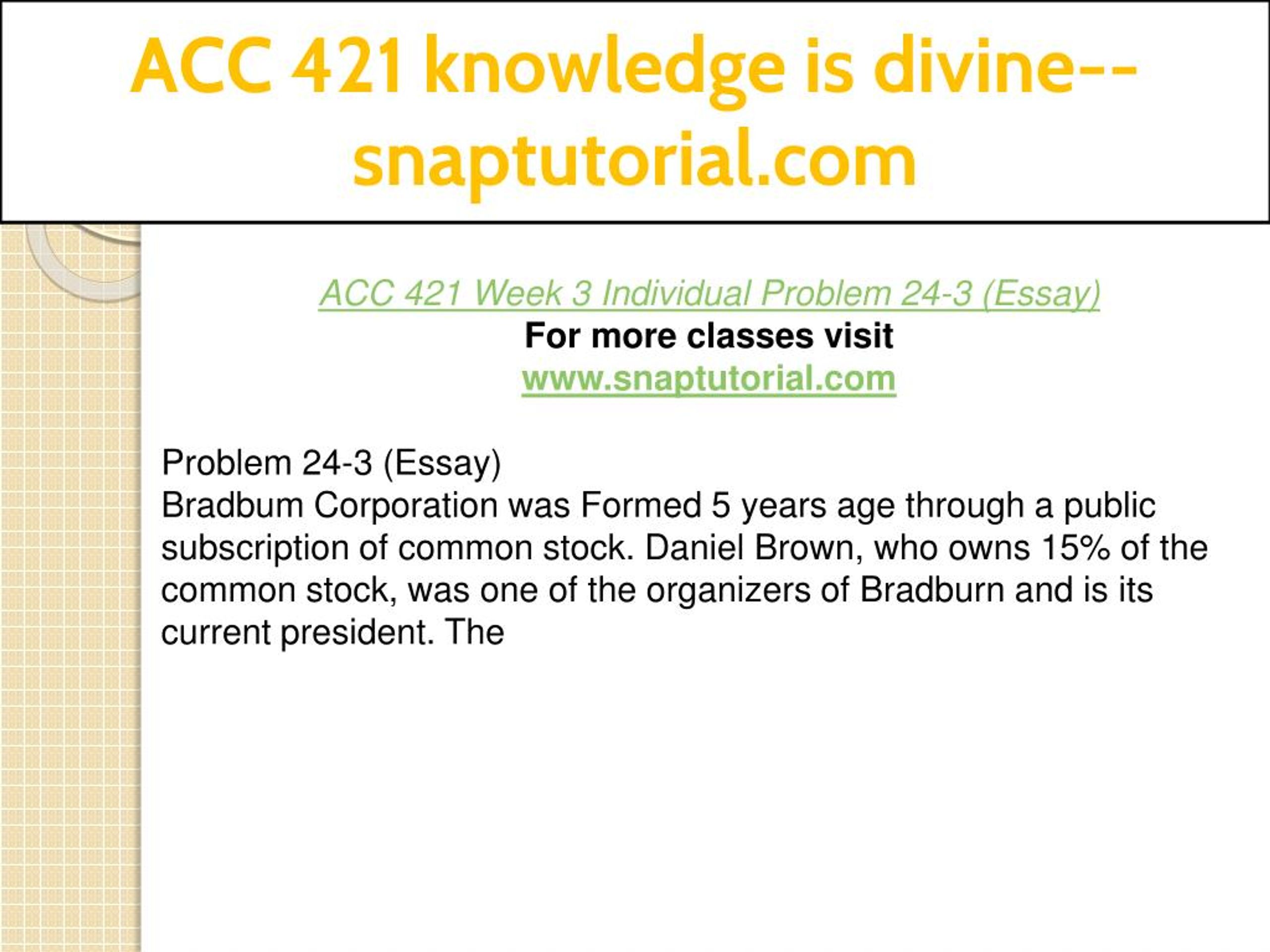 ACC 421 knowledge is divine--snaptutorial.com

ACC 421 Week 3 Individual Problem 24-3 (Essay)
For more classes visit
www.snaptutorial.com

Problem 24-3 (Essay)
Bradbum Corporation was Formed 5 years age through a public subscription of common stock. Daniel Brown, who owns 15% of the common stock, was one of the organizers of Bradburn and is its current president. The